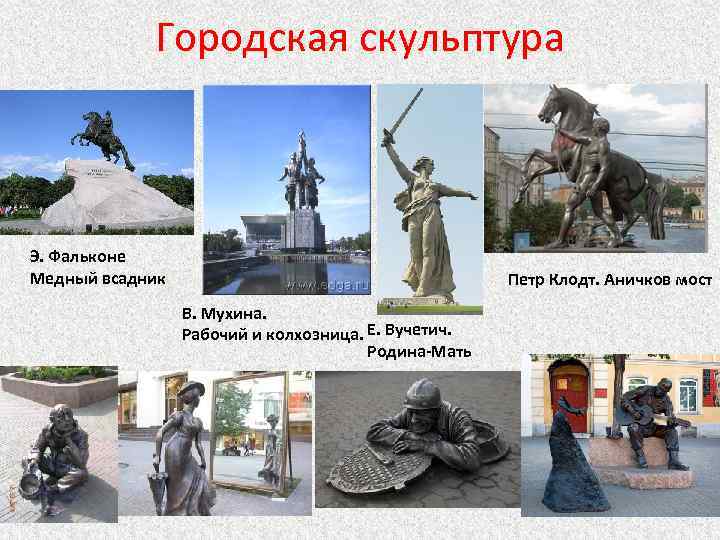 Городская скульптура

Э. Фальконе
Медный всадник

www.edga.ru

В. Мухина.
Рабочий и колхозница.

Е. Вучетич.
Родина-Мать

Петр Клодт. Аничков мост